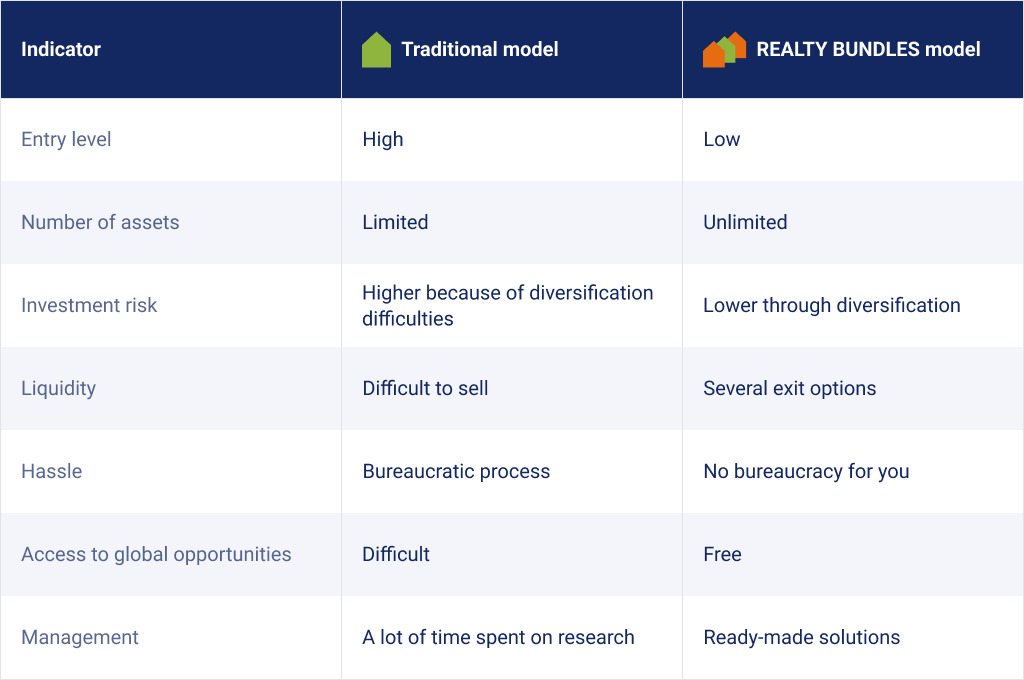 | Indicator | Traditional model | REALTY BUNDLES model |
|---|---|---|
| Entry level | High | Low |
| Number of assets | Limited | Unlimited |
| Investment risk | Higher because of diversification difficulties | Lower through diversification |
| Liquidity | Difficult to sell | Several exit options |
| Hassle | Bureaucratic process | No bureaucracy for you |
| Access to global opportunities | Difficult | Free |
| Management | A lot of time spent on research | Ready-made solutions |